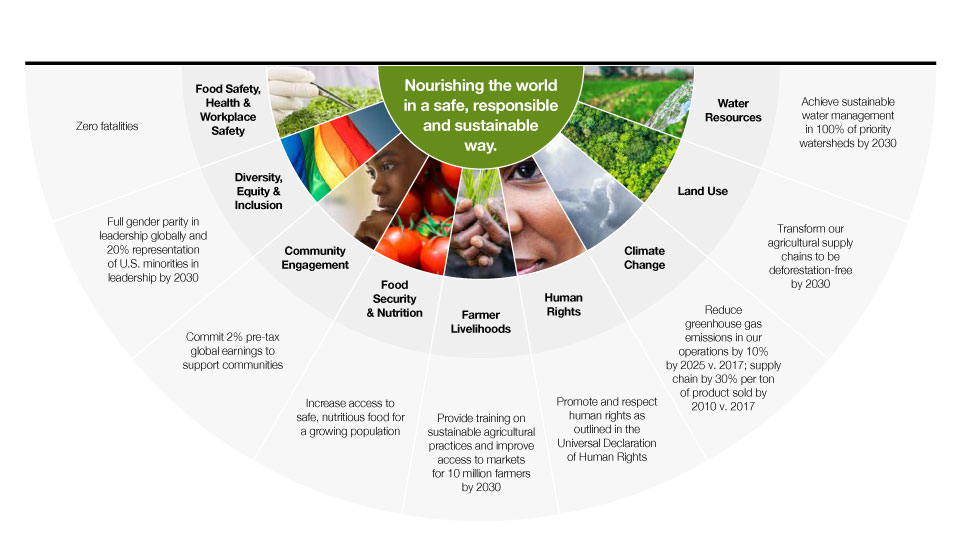 Nourishing the world in a safe, responsible and sustainable way.

Food Safety, Health & Workplace Safety

Zero fatalities

Diversity, Equity & Inclusion

Full gender parity in leadership globally and 20% representation of U.S. minorities in leadership by 2030

Community Engagement

Commit 2% pre-tax global earnings to support communities

Food Security & Nutrition

Increase access to safe, nutritious food for a growing population

Farmer Livelihoods

Provide training on sustainable agricultural practices and improve access to markets for 10 million farmers by 2030

Human Rights

Promote and respect human rights as outlined in the Universal Declaration of Human Rights

Climate Change

Reduce greenhouse gas emissions in our operations by 10% by 2025 v. 2017; supply chain by 30% per ton of product sold by 2010 v. 2017

Land Use

Transform our agricultural supply chains to be deforestation-free by 2030

Water Resources

Achieve sustainable water management in 100% of priority watersheds by 2030